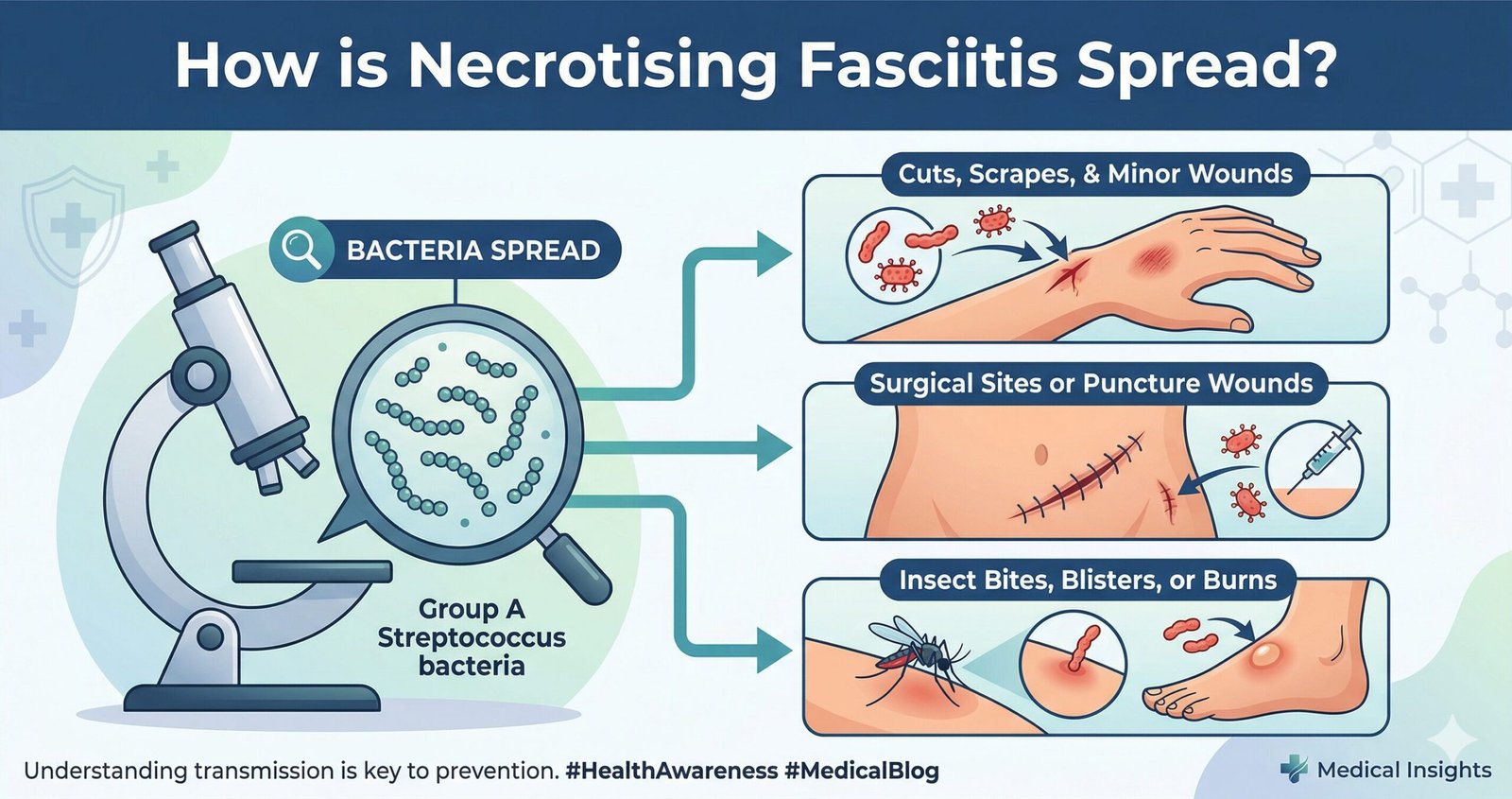 How is Necrotising Fasciitis Spread?

BACTERIA SPREAD

Group A Streptococcus bacteria

Cuts, Scrapes, & Minor Wounds

Surgical Sites or Puncture Wounds

Insect Bites, Blisters, or Burns

Understanding transmission is key to prevention. #HealthAwareness #MedicalBlog

Medical Insights